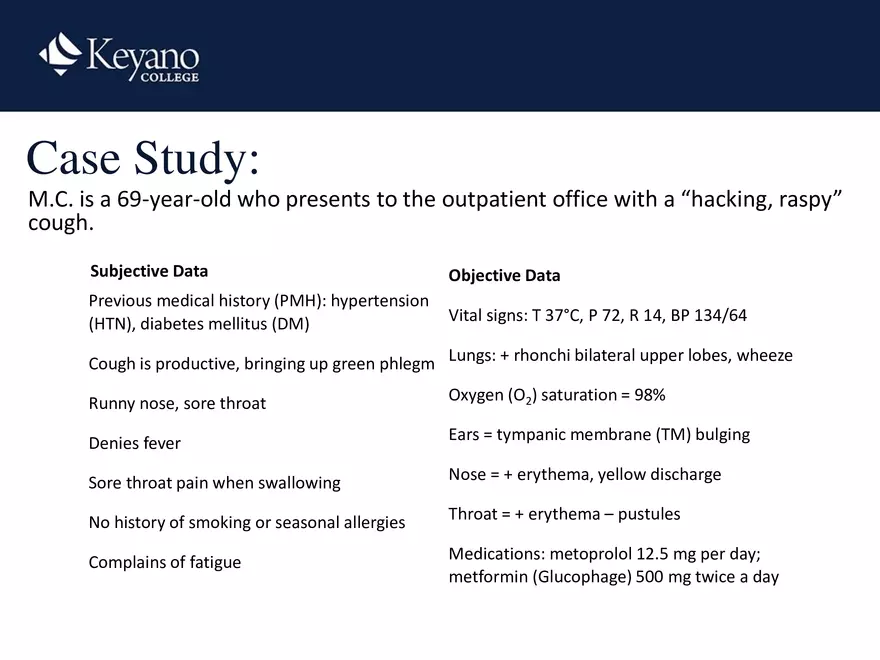 Keyano COLLEGE

Case Study:

M.C. is a 69-year-old who presents to the outpatient office with a “hacking, raspy” cough.

Subjective Data

Previous medical history (PMH): hypertension (HTN), diabetes mellitus (DM)

Cough is productive, bringing up green phlegm

Runny nose, sore throat

Denies fever

Sore throat pain when swallowing

No history of smoking or seasonal allergies

Complains of fatigue

Objective Data

Vital signs: T 37°C, P 72, R 14, BP 134/64

Lungs: + rhonchi bilateral upper lobes, wheeze

Oxygen ($O_2$) saturation = 98%

Ears = tympanic membrane (TM) bulging

Nose = + erythema, yellow discharge

Throat = + erythema – pustules

Medications: metoprolol 12.5 mg per day; metformin (Glucophage) 500 mg twice a day